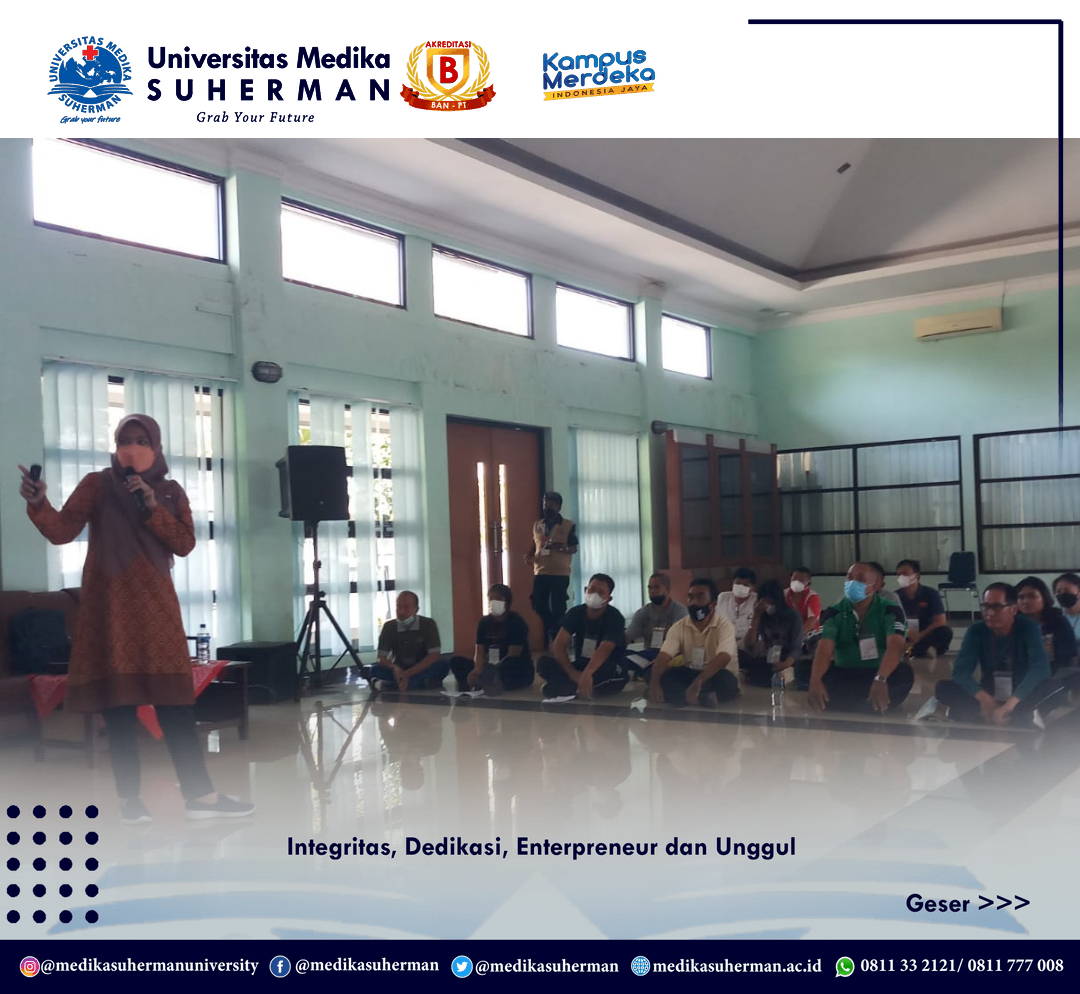 UNIVERSITAS MEDIKA SUHERMAN
Grab your future

Universitas Medika
SUHERMAN
Grab Your Future

AKREDITASI
B
BAN - PT

Kampus Merdeka
INDONESIA JAYA

Integritas, Dedikasi, Enterpreneur dan Unggul

Geser >>>

@medikasuhermanuniversity @medikasuherman @medikasuherman medikasuherman.ac.id 0811 33 2121/ 0811 777 008